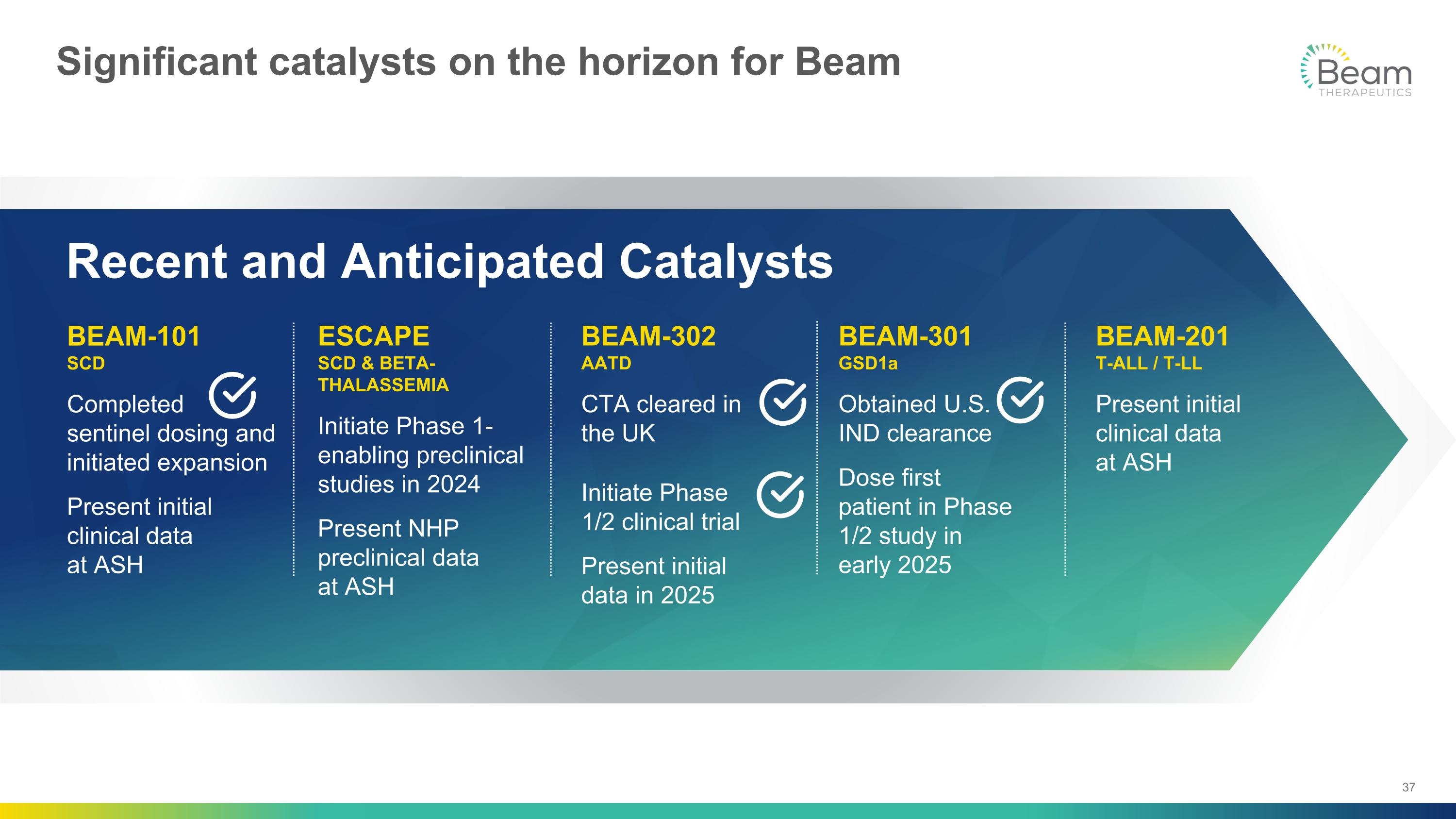 Significant catalysts on the horizon for Beam

Beam
THERAPEUTICS

Recent and Anticipated Catalysts

BEAM-101
SCD

Completed sentinel dosing and initiated expansion

Present initial clinical data at ASH

ESCAPE
SCD & BETA-THALASSEMIA

Initiate Phase 1-enabling preclinical studies in 2024

Present NHP preclinical data at ASH

BEAM-302
AATD

CTA cleared in the UK

Initiate Phase 1/2 clinical trial

Present initial data in 2025

BEAM-301
GSD1a

Obtained U.S. IND clearance

Dose first patient in Phase 1/2 study in early 2025

BEAM-201
T-ALL / T-LL

Present initial clinical data at ASH

37